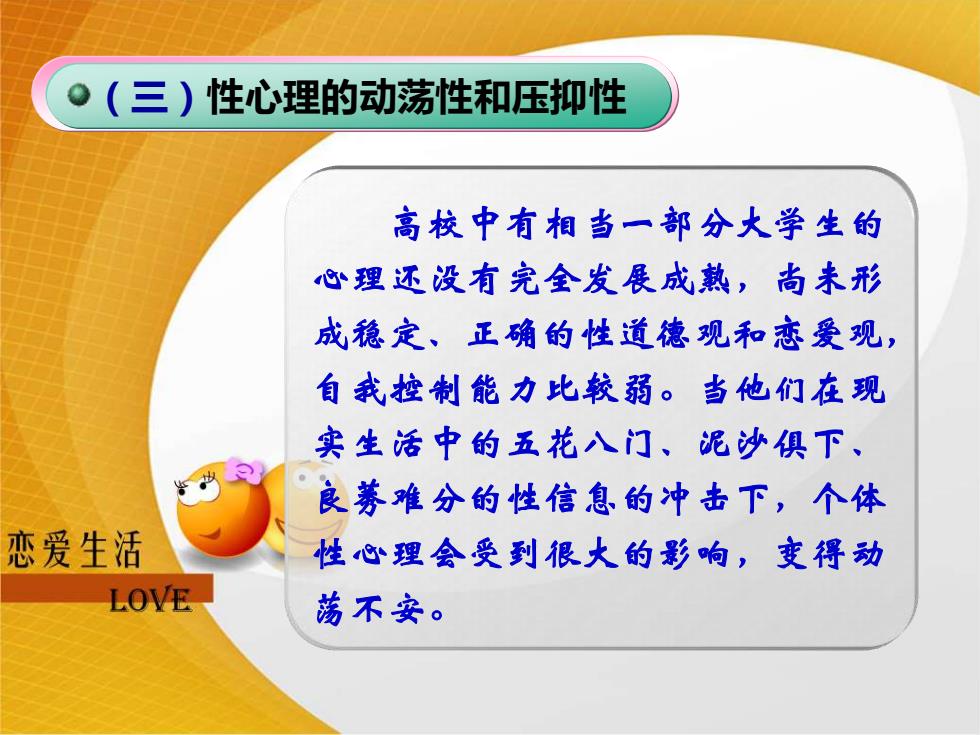 （三）性心理的动荡性和压抑性

高校中有相当一部分大学生的心理还没有完全发展成熟，尚未形成稳定、正确的性道德观和恋爱观，自我控制能力比较弱。当他们在现实生活中的五花八门、泥沙俱下、良莠难分的性信息的冲击下，个体性心理会受到很大的影响，变得动荡不安。

恋爱生活
LOVE